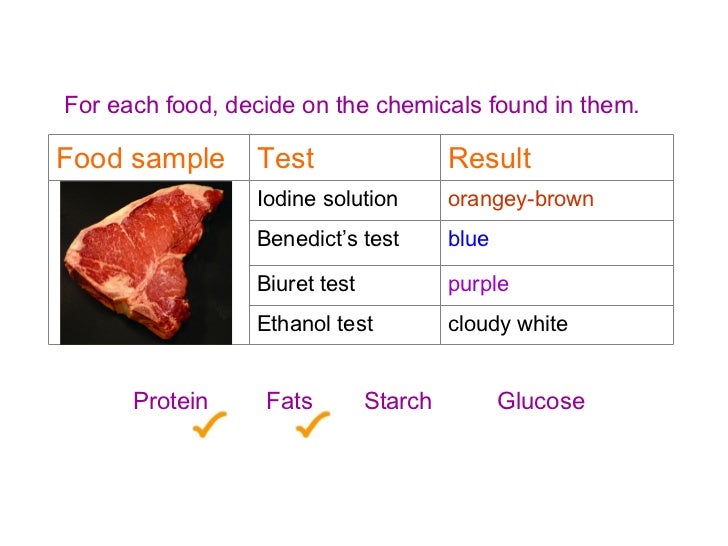 For each food, decide on the chemicals found in them.

| Food sample | Test | Result |
|---|---|---|
| | Iodine solution | orangey-brown |
| | Benedict's test | blue |
| | Biuret test | purple |
| | Ethanol test | cloudy white |

Protein ✓ Fats ✓ Starch Glucose